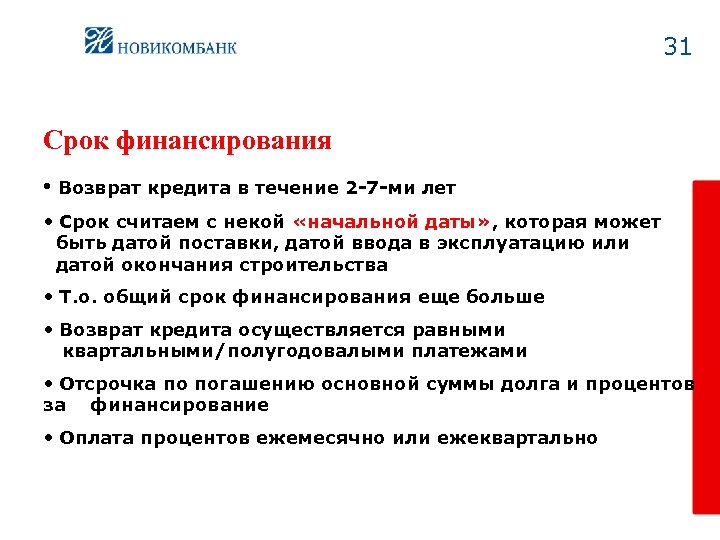 НОВИКОМБАНК

31

Срок финансирования

• Возврат кредита в течение 2-7-ми лет

• Срок считаем с некой «начальной даты», которая может быть датой поставки, датой ввода в эксплуатацию или датой окончания строительства

• Т.о. общий срок финансирования еще больше

• Возврат кредита осуществляется равными квартальными/полугодовалыми платежами

• Отсрочка по погашению основной суммы долга и процентов за финансирование

• Оплата процентов ежемесячно или ежеквартально